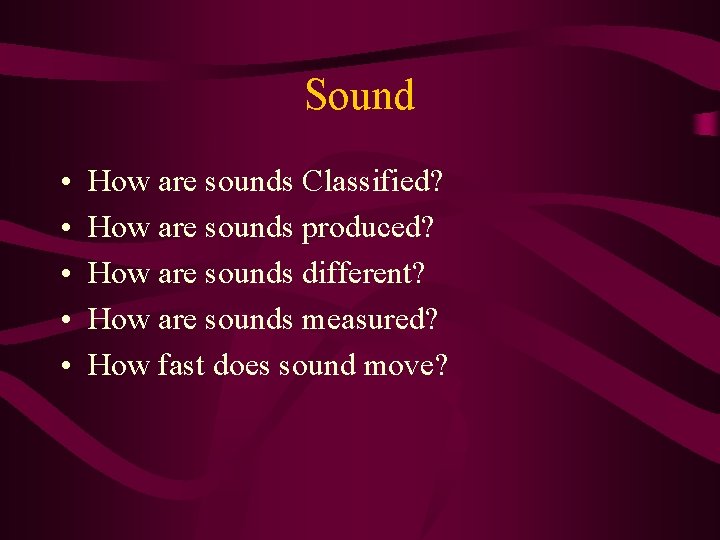 Sound

• How are sounds Classified?
• How are sounds produced?
• How are sounds different?
• How are sounds measured?
• How fast does sound move?